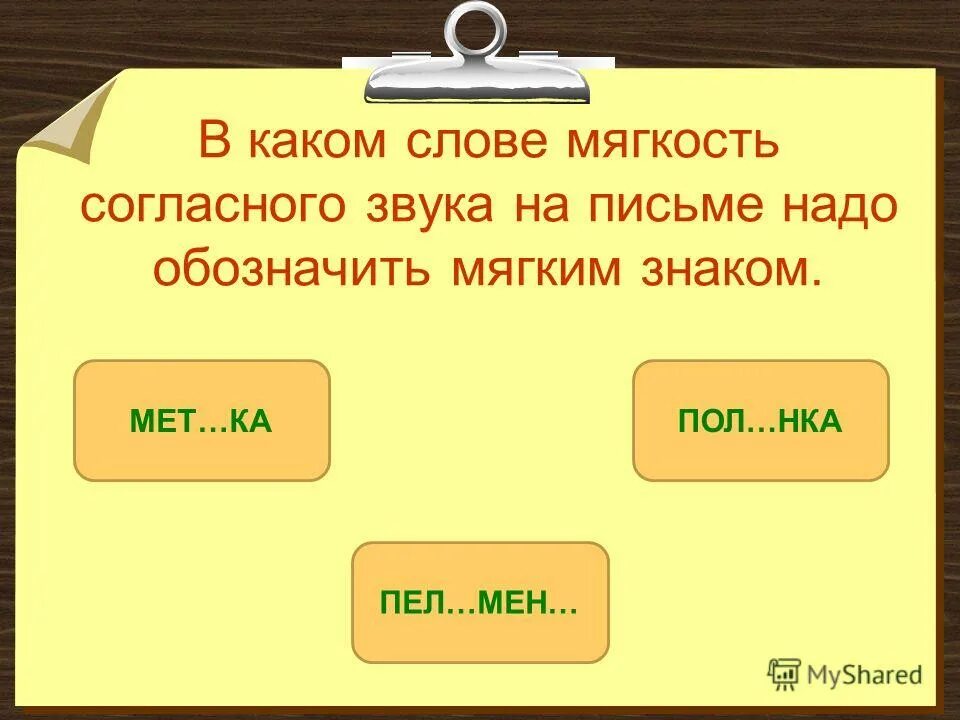 В каком слове мягкость согласного звука на письме надо обозначить мягким знаком.

МЕТ…КА

ПОЛ…НКА

ПЕЛ…МЕН…

MyShared